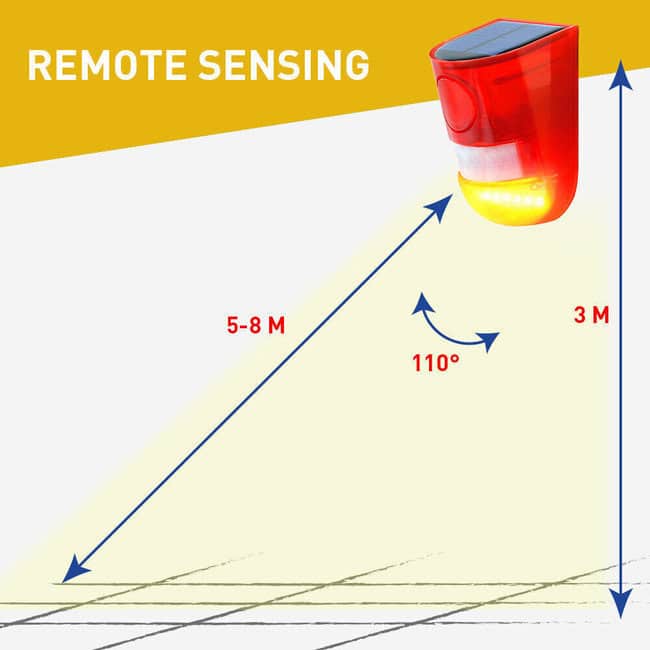 REMOTE SENSING

5-8 M

110°

3 M